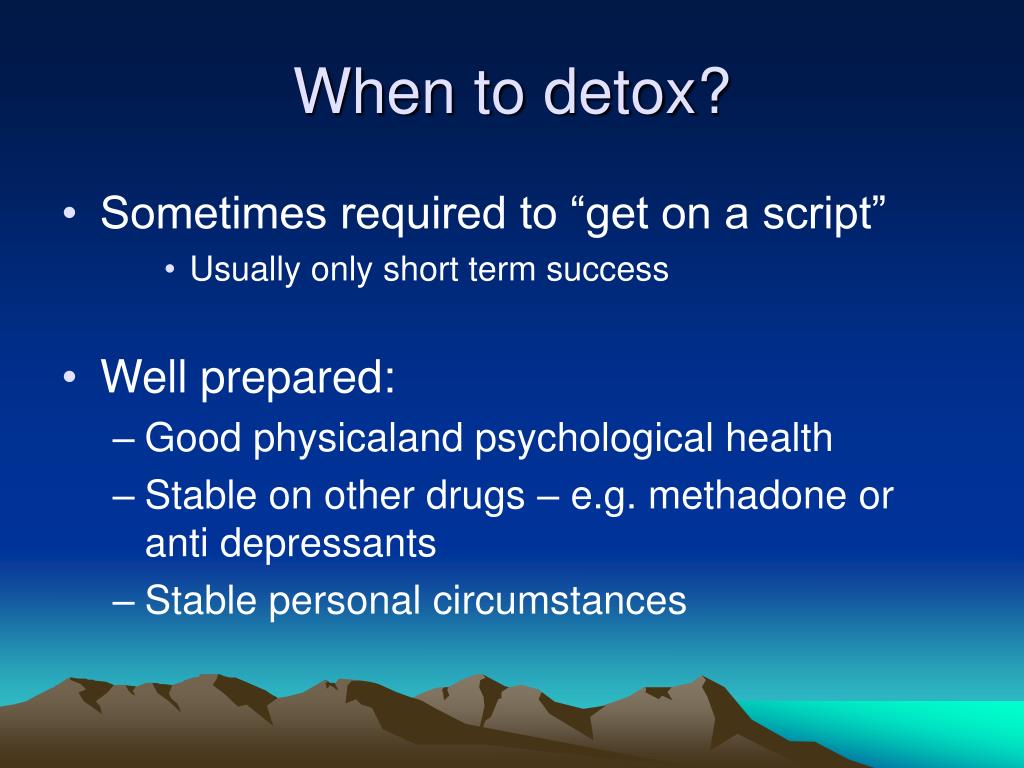 When to detox?

• Sometimes required to “get on a script”
  • Usually only short term success

• Well prepared:
  – Good physicaland psychological health
  – Stable on other drugs – e.g. methadone or anti depressants
  – Stable personal circumstances